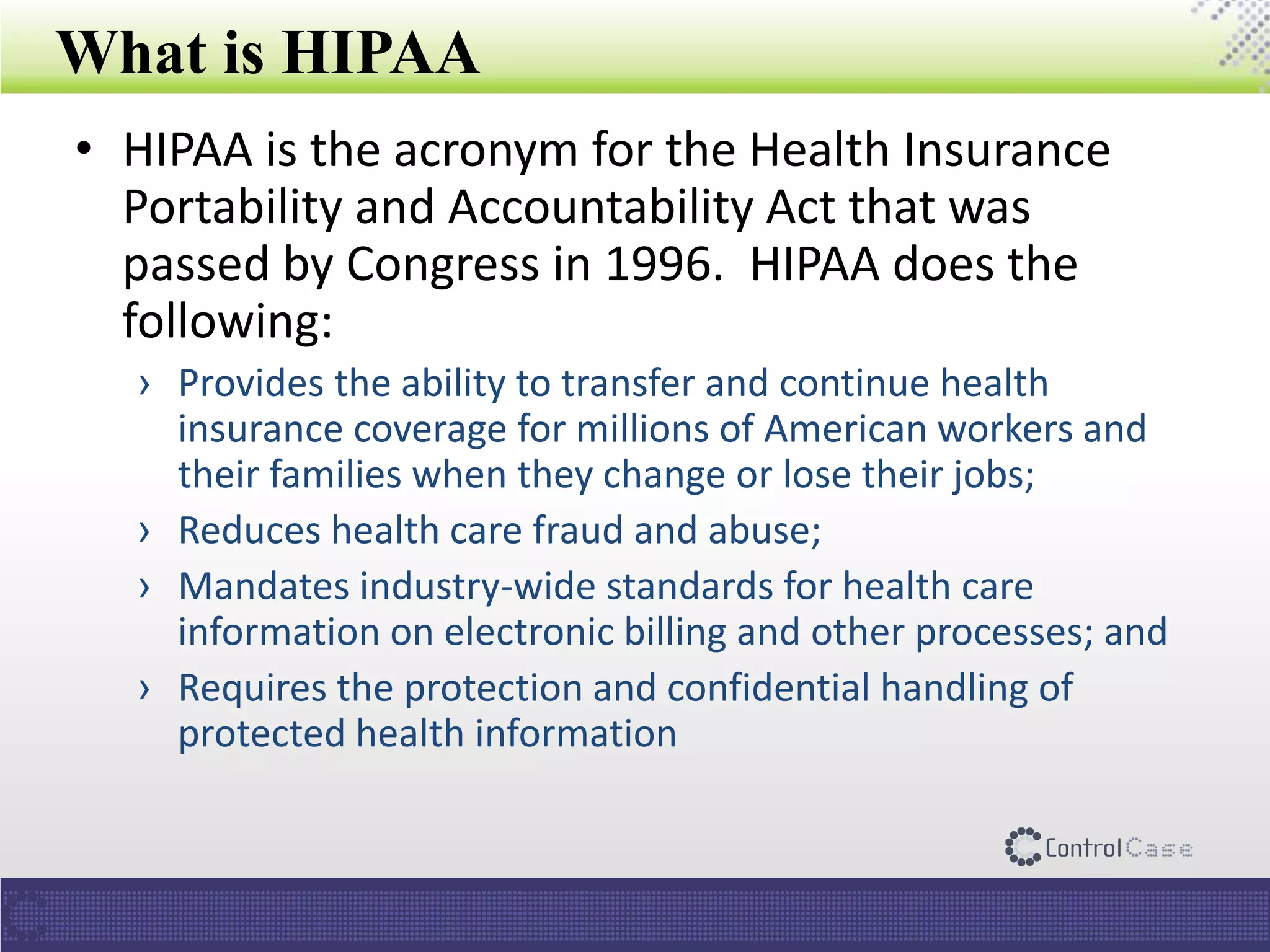 What is HIPAA

• HIPAA is the acronym for the Health Insurance Portability and Accountability Act that was passed by Congress in 1996. HIPAA does the following:

› Provides the ability to transfer and continue health insurance coverage for millions of American workers and their families when they change or lose their jobs;

› Reduces health care fraud and abuse;

› Mandates industry-wide standards for health care information on electronic billing and other processes; and

› Requires the protection and confidential handling of protected health information

ControlCase